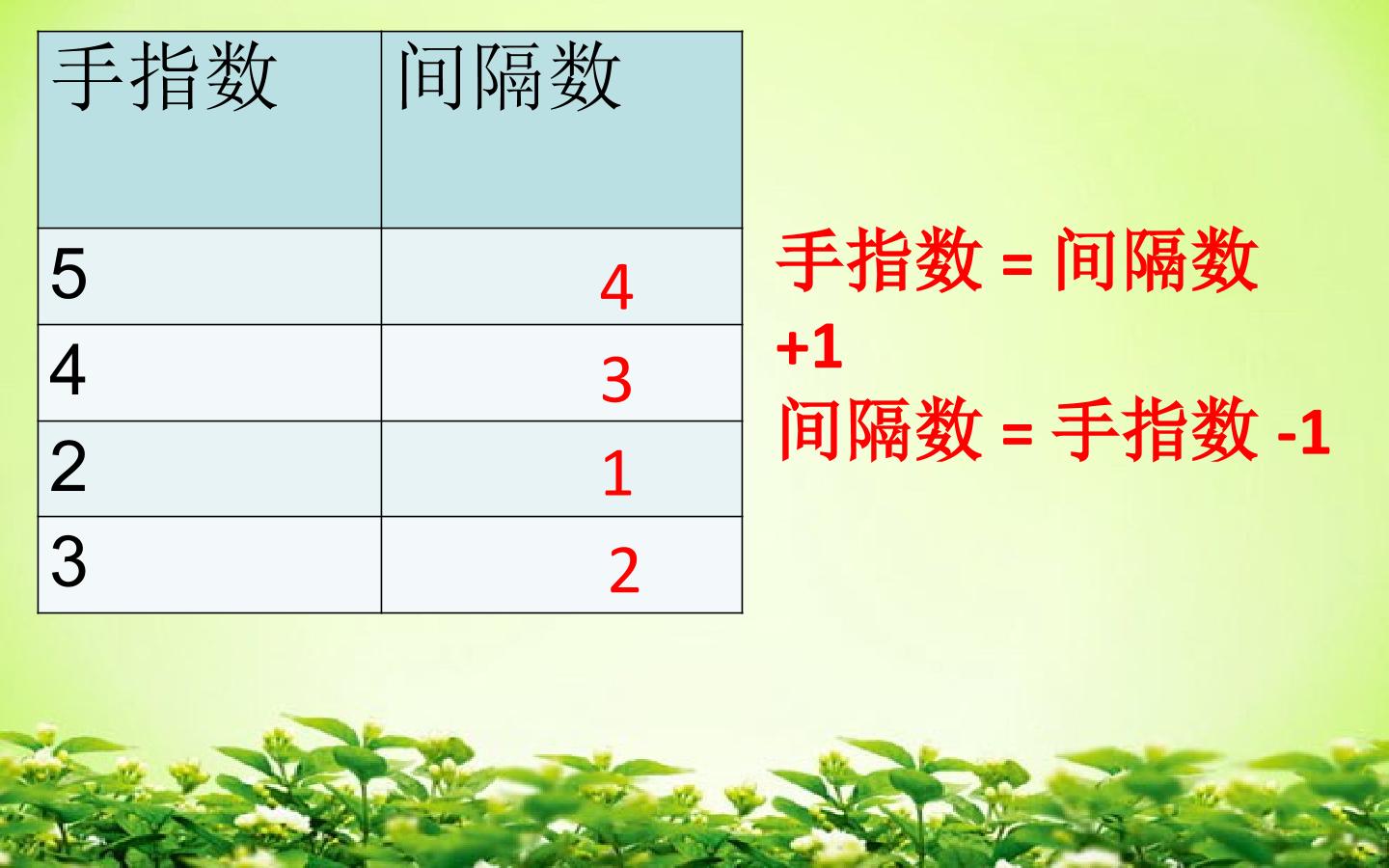 | 手指数 | 间隔数 |
|---|---|
| 5 | 4 |
| 4 | 3 |
| 2 | 1 |
| 3 | 2 |

手指数 = 间隔数 +1
间隔数 = 手指数 -1